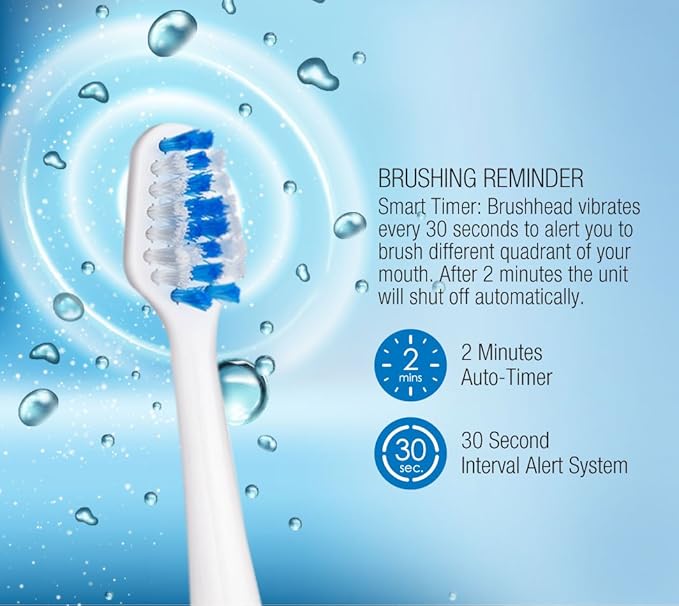 BRUSHING REMINDER
Smart Timer: Brushhead vibrates every 30 seconds to alert you to brush different quadrant of your mouth. After 2 minutes the unit will shut off automatically.

2
mins

2 Minutes
Auto-Timer

30
sec.

30 Second
Interval Alert System